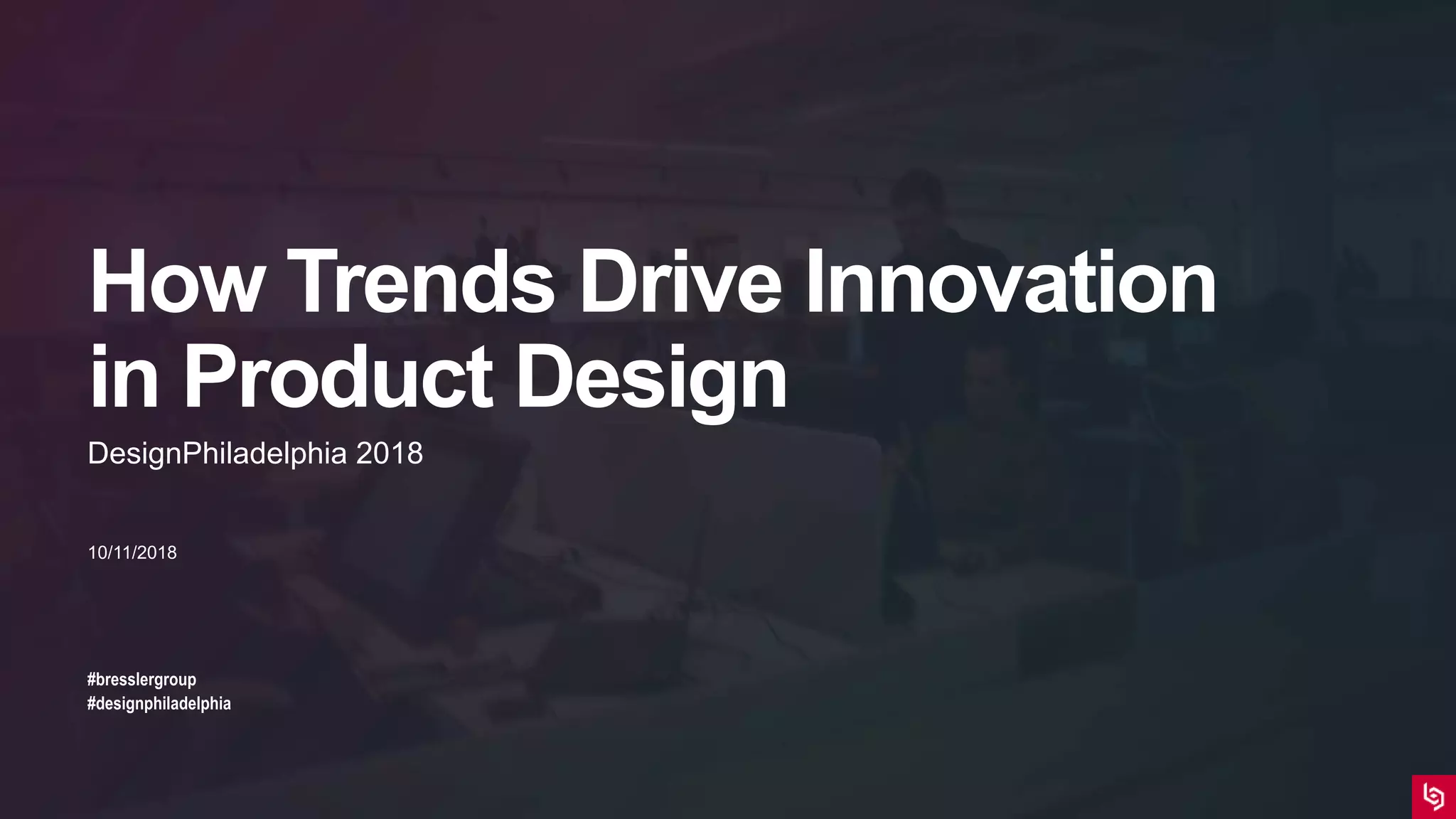 How Trends Drive Innovation in Product Design

DesignPhiladelphia 2018

10/11/2018

#bresslergroup
#designphiladelphia